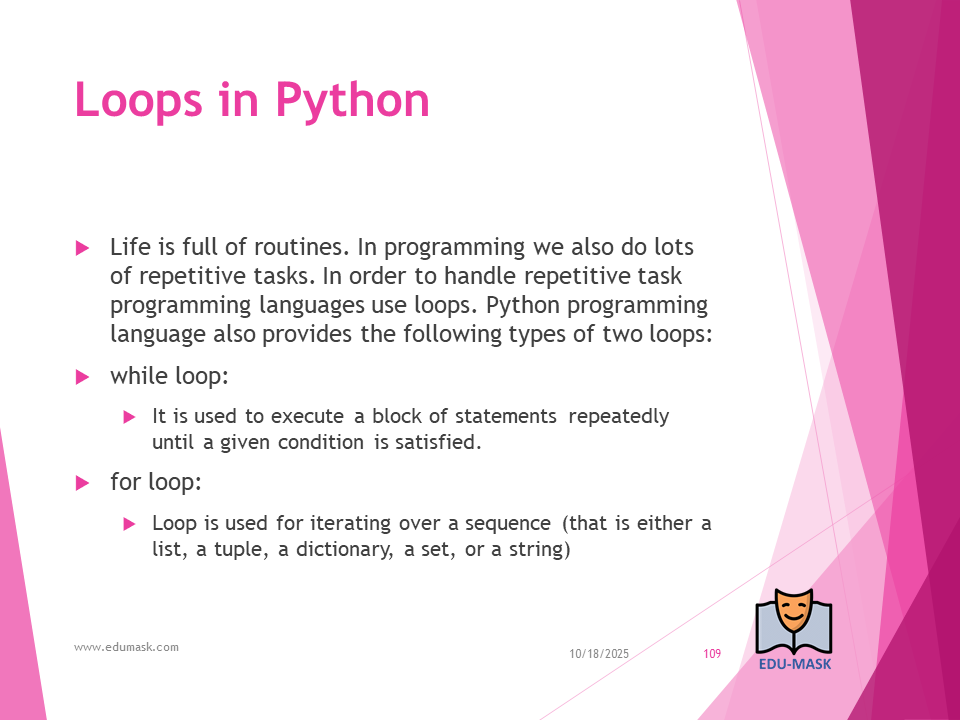 Loops in Python

Life is full of routines. In programming we also do lots of repetitive tasks. In order to handle repetitive task programming languages use loops. Python programming language also provides the following types of two loops:

while loop:

It is used to execute a block of statements repeatedly until a given condition is satisfied.

for loop:

Loop is used for iterating over a sequence (that is either a list, a tuple, a dictionary, a set, or a string)

www.edumask.com

10/18/2025

109

EDU-MASK